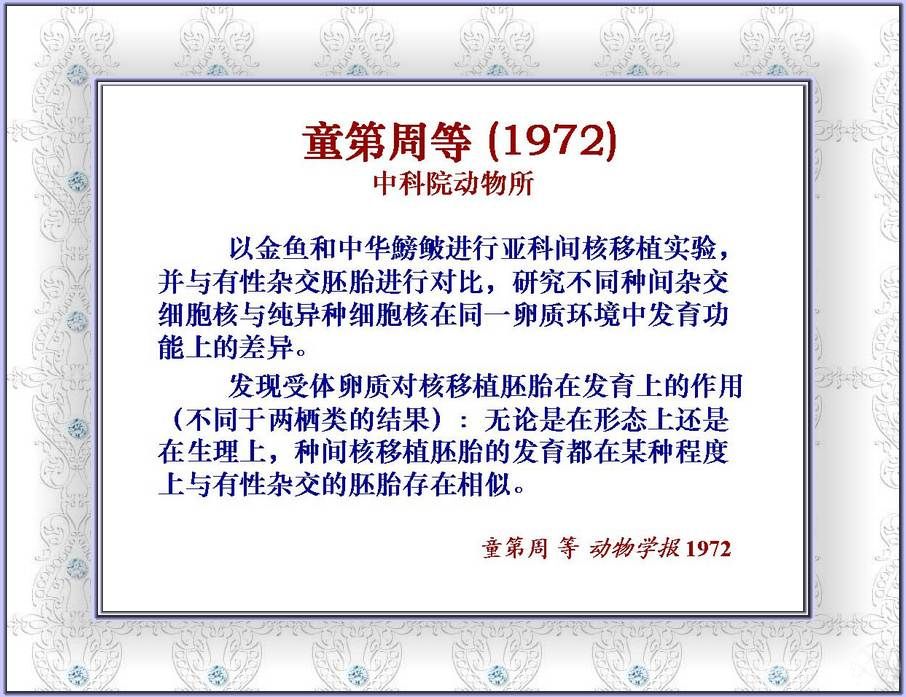 童第周等 (1972)
中科院动物所

以金鱼和中华鳑鲏进行亚科间核移植实验，并与有性杂交胚胎进行对比，研究不同种间杂交细胞核与纯异种细胞核在同一卵质环境中发育功能上的差异。

发现受体卵质对核移植胚胎在发育上的作用（不同于两栖类的结果）：无论是在形态上还是在生理上，种间核移植胚胎的发育都在某种程度上与有性杂交的胚胎存在相似。

童第周 等 动物学报 1972